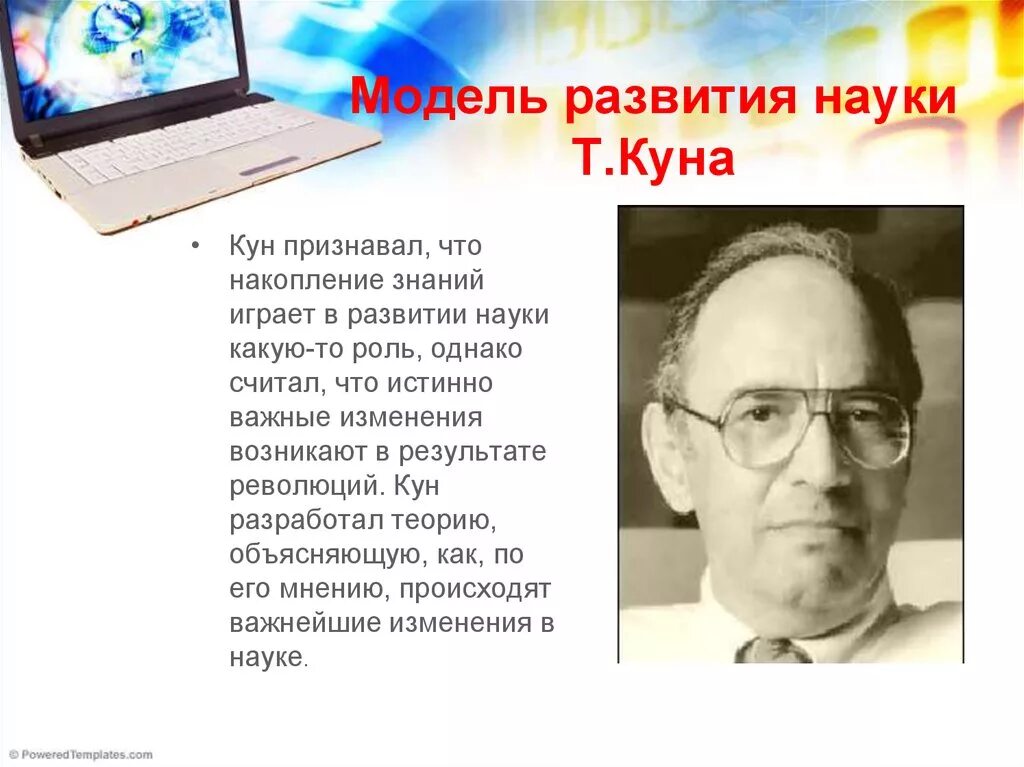 Модель развития науки Т.Куна

• Кун признавал, что накопление знаний играет в развитии науки какую-то роль, однако считал, что истинно важные изменения возникают в результате революций. Кун разработал теорию, объясняющую, как, по его мнению, происходят важнейшие изменения в науке.

© PoweredTemplates.com